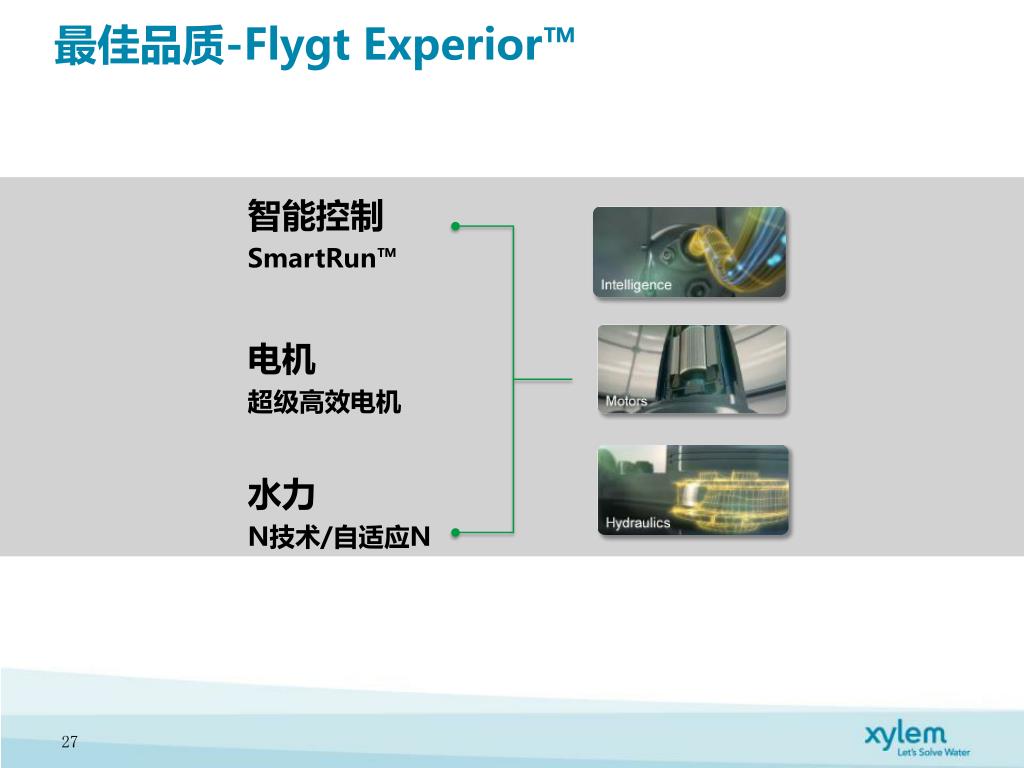 最佳品质-Flygt Experior™

智能控制
SmartRun™

电机
超级高效电机

水力
N技术/自适应N

Intelligence

Motors

Hydraulics

27

xylem
Let's Solve Water